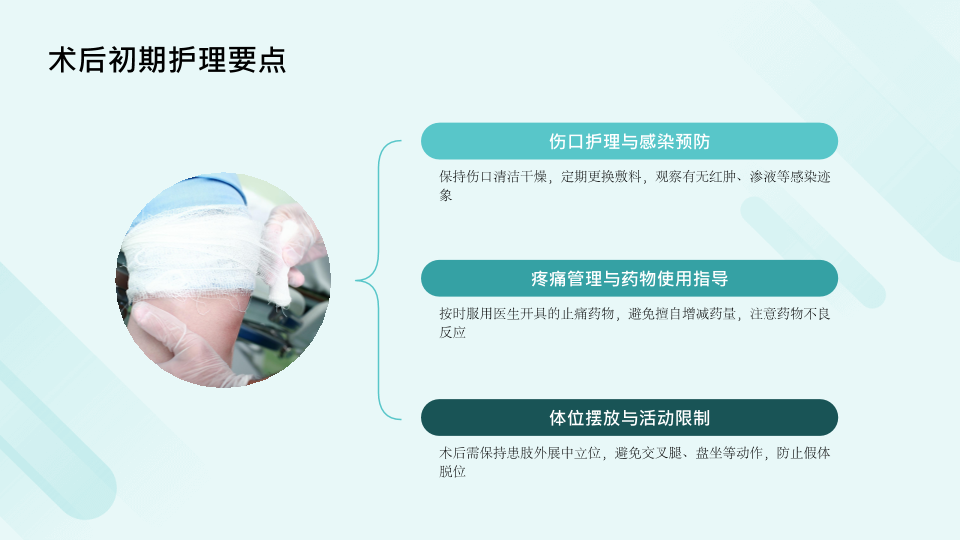 术后初期护理要点

伤口护理与感染预防

保持伤口清洁干燥，定期更换敷料，观察有无红肿、渗液等感染迹象

疼痛管理与药物使用指导

按时服用医生开具的止痛药物，避免擅自增减药量，注意药物不良反应

体位摆放与活动限制

术后需保持患肢外展中立位，避免交叉腿、盘坐等动作，防止假体脱位